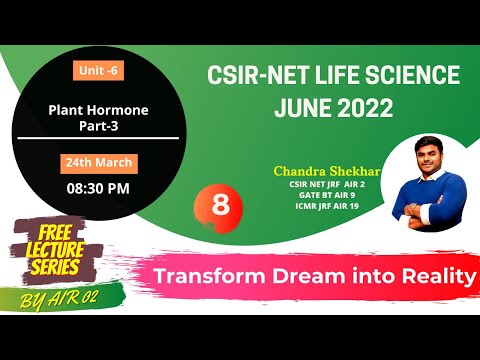 Unit -6

Plant Hormone
Part-3

24th March

08:30 PM

CSIR-NET LIFE SCIENCE
JUNE 2022

Chandra Shekhar
CSIR NET JRF AIR 2
GATE BT AIR 9
ICMR JRF AIR 19

8

FREE
LECTURE
SERIES

BY AIR 02

Transform Dream into Reality